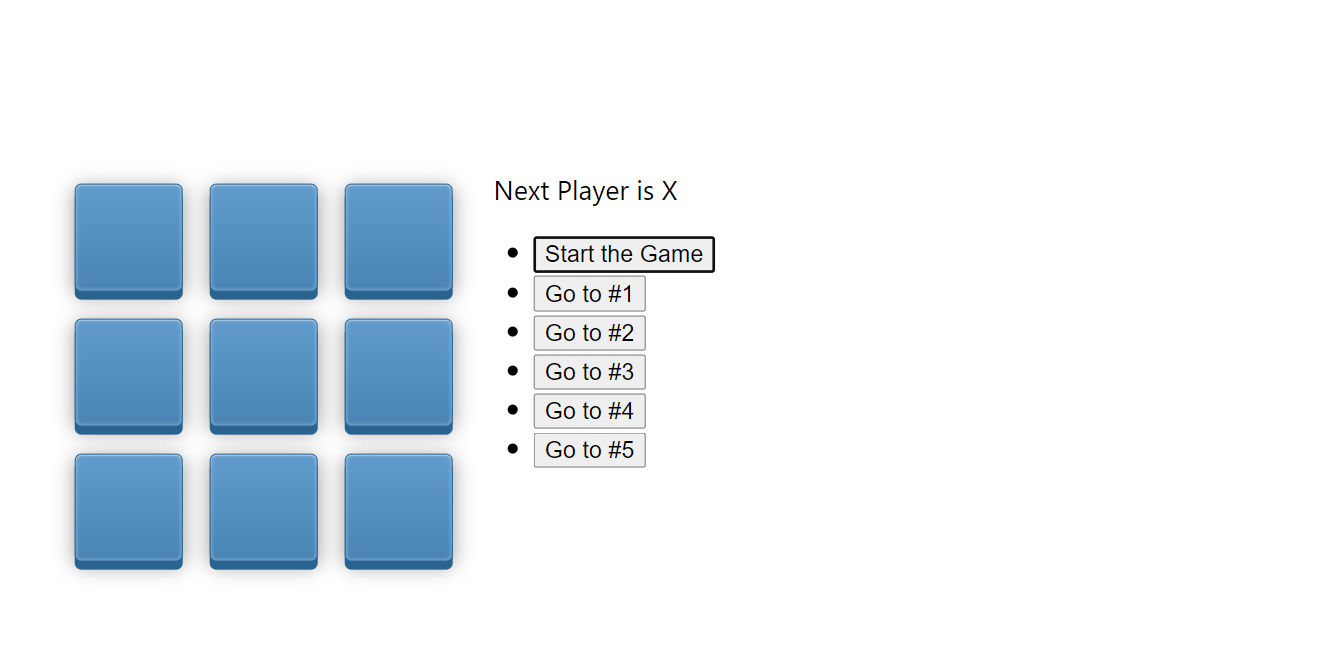 Next Player is X

- Start the Game
- Go to #1
- Go to #2
- Go to #3
- Go to #4
- Go to #5